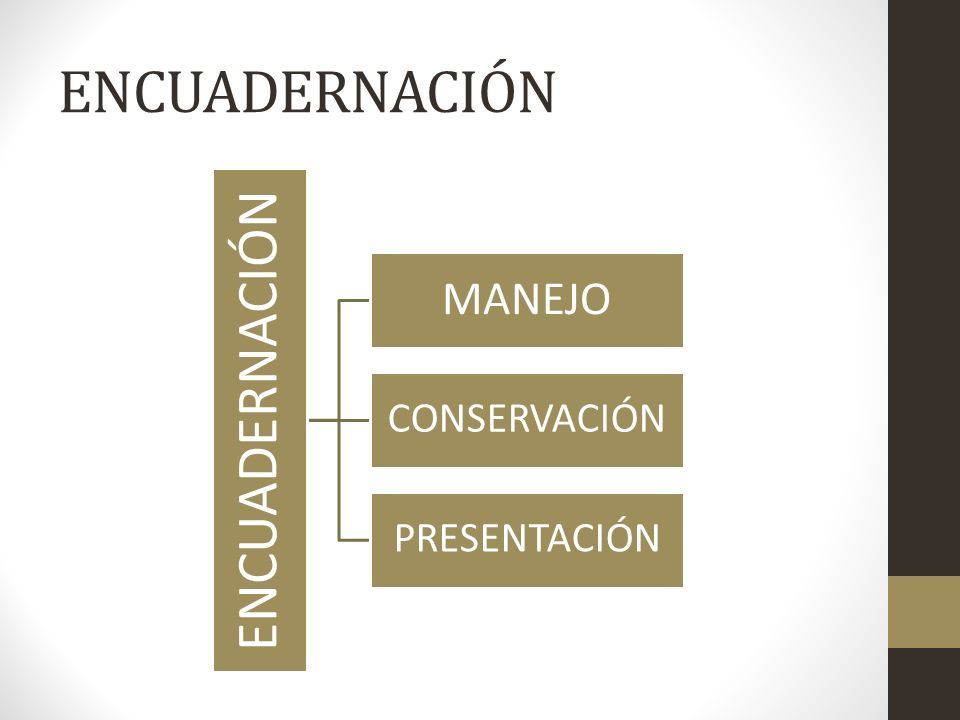 ENCUADERNACIÓN

ENCUADERNACIÓN

MANEJO

CONSERVACIÓN

PRESENTACIÓN